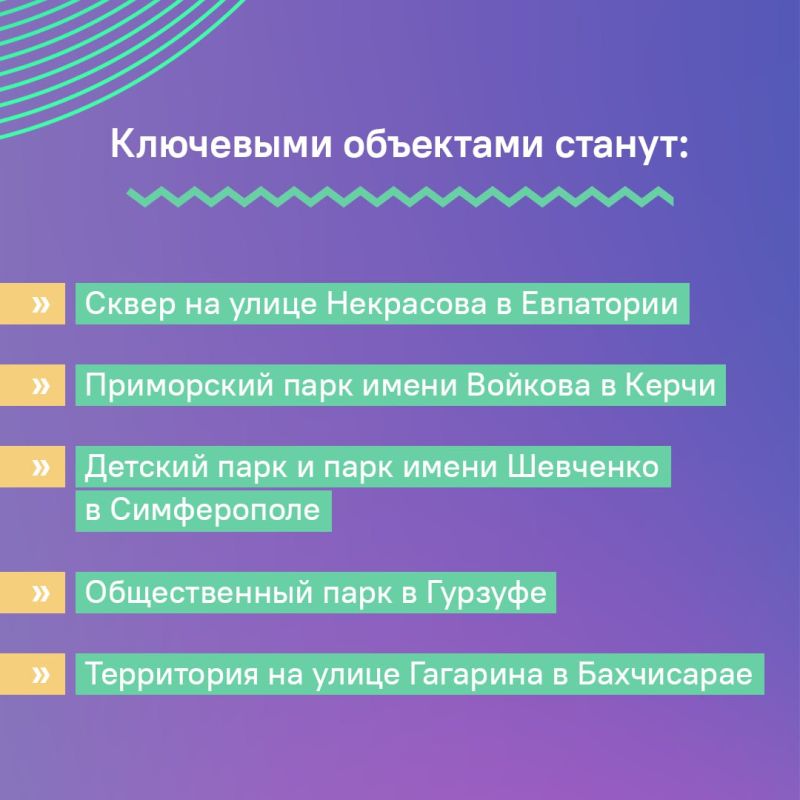 Ключевыми объектами станут:

» Сквер на улице Некрасова в Евпатории

» Приморский парк имени Войкова в Керчи

» Детский парк и парк имени Шевченко в Симферополе

» Общественный парк в Гурзуфе

» Территория на улице Гагарина в Бахчисарае